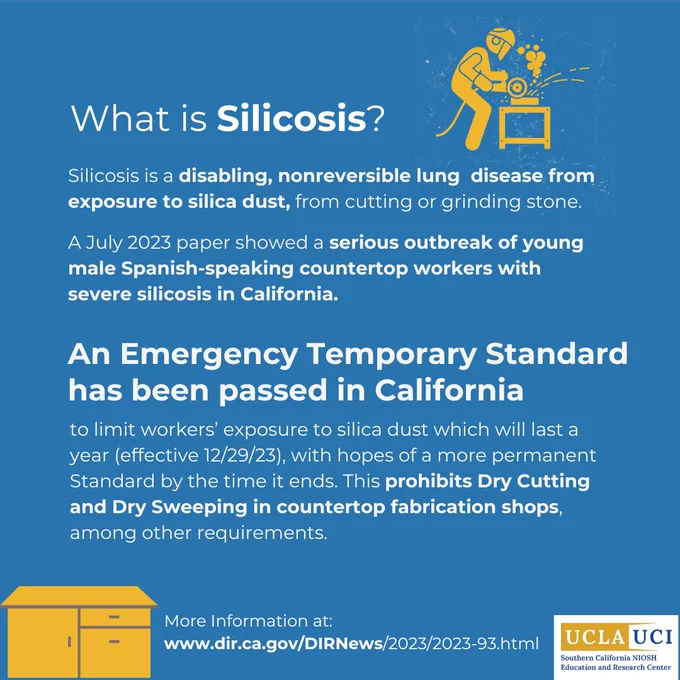 What is Silicosis?

Silicosis is a disabling, nonreversible lung disease from exposure to silica dust, from cutting or grinding stone.

A July 2023 paper showed a serious outbreak of young male Spanish-speaking countertop workers with severe silicosis in California.

An Emergency Temporary Standard has been passed in California

to limit workers' exposure to silica dust which will last a year (effective 12/29/23), with hopes of a more permanent Standard by the time it ends. This prohibits Dry Cutting and Dry Sweeping in countertop fabrication shops, among other requirements.

More Information at:
www.dir.ca.gov/DIRNews/2023/2023-93.html

UCLA UCI
Southern California NIOSH Education and Research Center